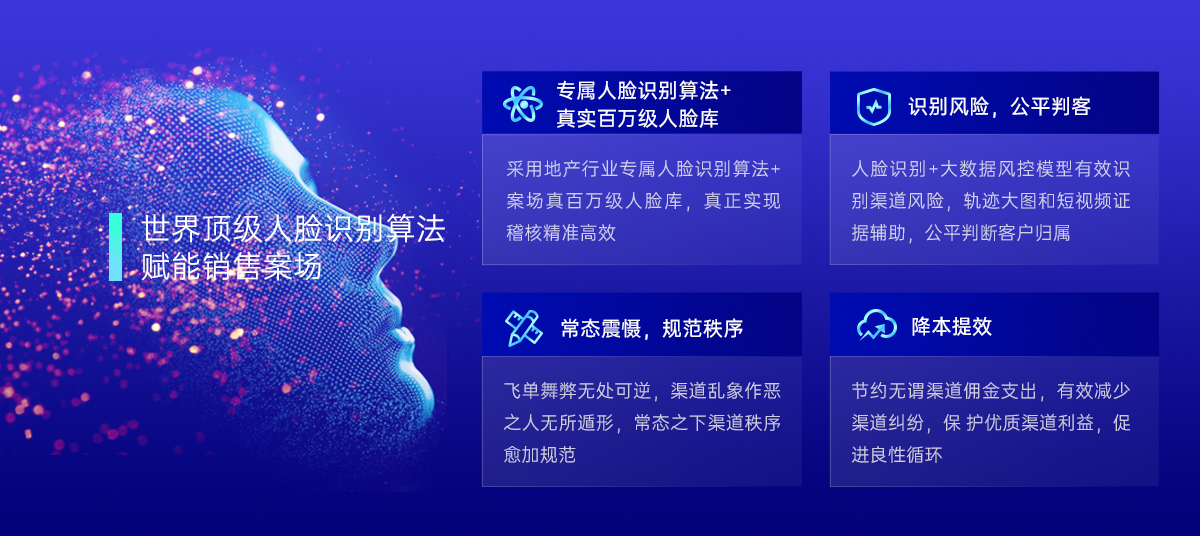 世界顶级人脸识别算法
赋能销售案场

专属人脸识别算法+
真实百万级人脸库

采用地产行业专属人脸识别算法+案场真百万级人脸库，真正实现稽核精准高效

识别风险，公平判客

人脸识别+大数据风控模型有效识别渠道风险，轨迹大图和短视频证据辅助，公平判断客户归属

常态震慑，规范秩序

飞单舞弊无处可逆，渠道乱象作恶之人无所遁形，常态之下渠道秩序愈加规范

降本提效

节约无谓渠道佣金支出，有效减少渠道纠纷，保 护优质渠道利益，促进良性循环